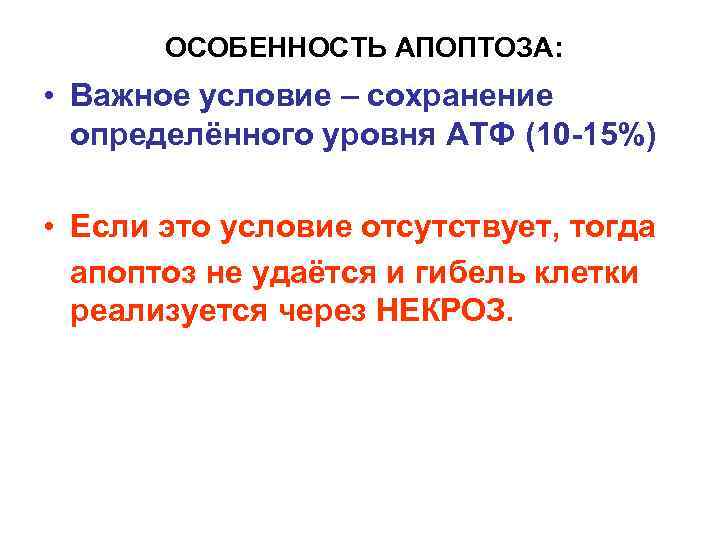 ОСОБЕННОСТЬ АПОПТОЗА:

• Важное условие – сохранение определённого уровня АТФ (10-15%)

• Если это условие отсутствует, тогда апоптоз не удаётся и гибель клетки реализуется через НЕКРОЗ.